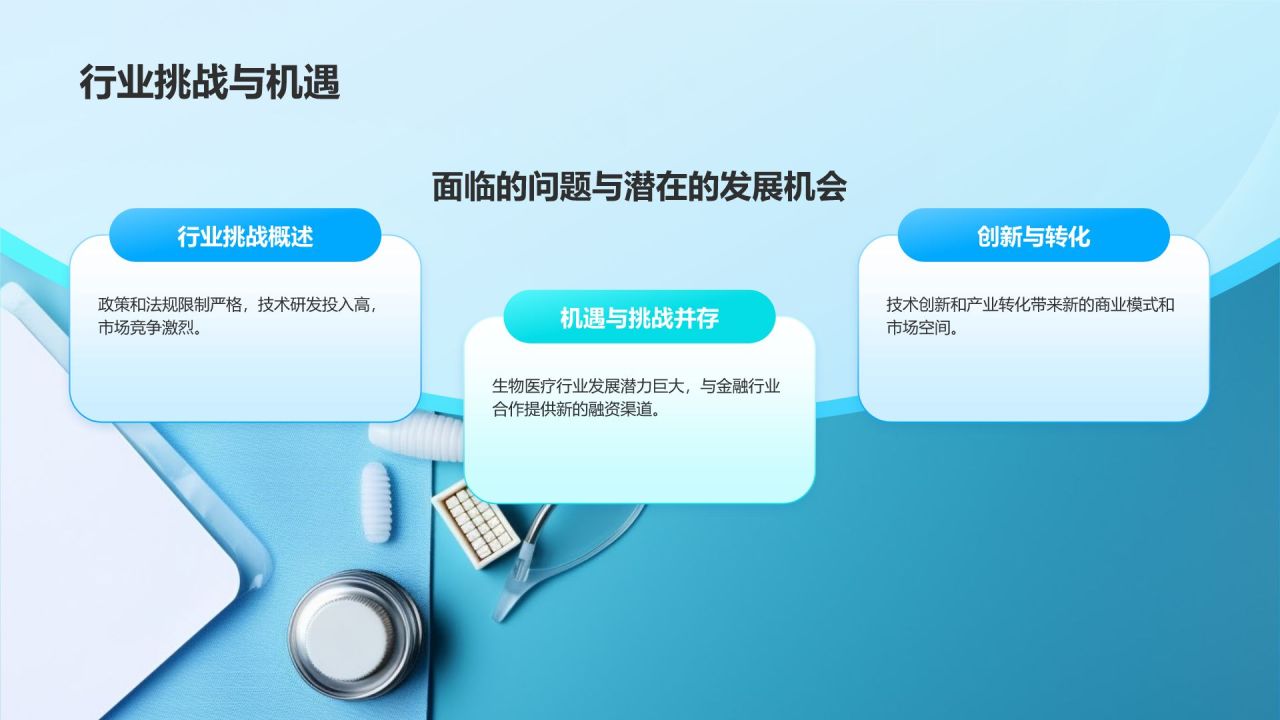 行业挑战与机遇

面临的问题与潜在的发展机会

行业挑战概述

政策和法规限制严格，技术研发投入高，市场竞争激烈。

机遇与挑战并存

生物医疗行业发展潜力巨大，与金融行业合作提供新的融资渠道。

创新与转化

技术创新和产业转化带来新的商业模式和市场空间。